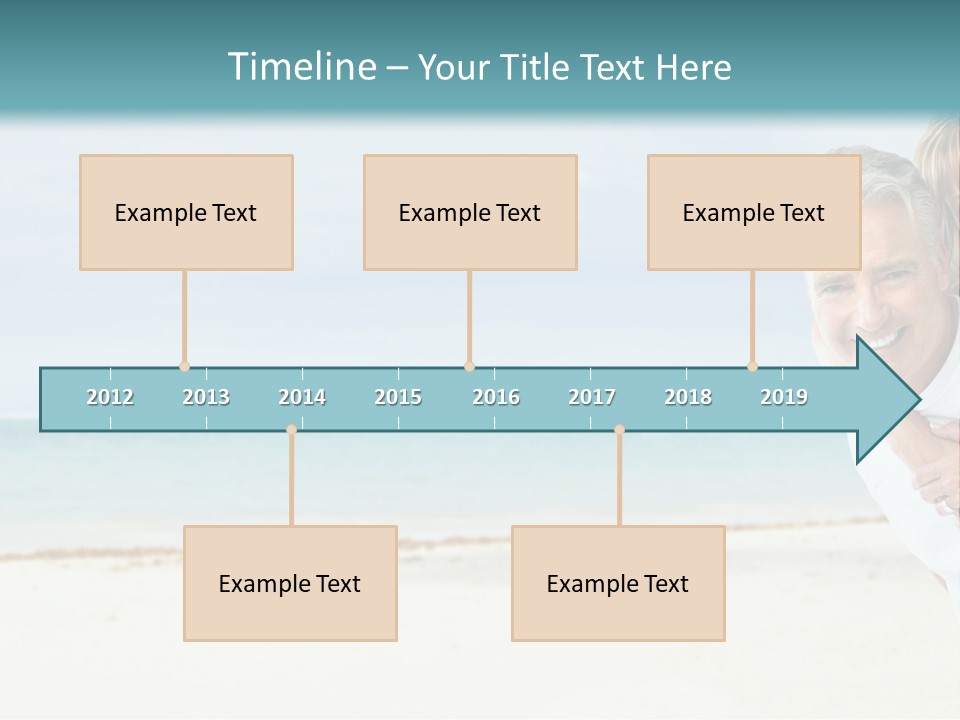 Timeline – Your Title Text Here

Example Text

Example Text

Example Text

2012 2013 2014 2015 2016 2017 2018 2019

Example Text

Example Text